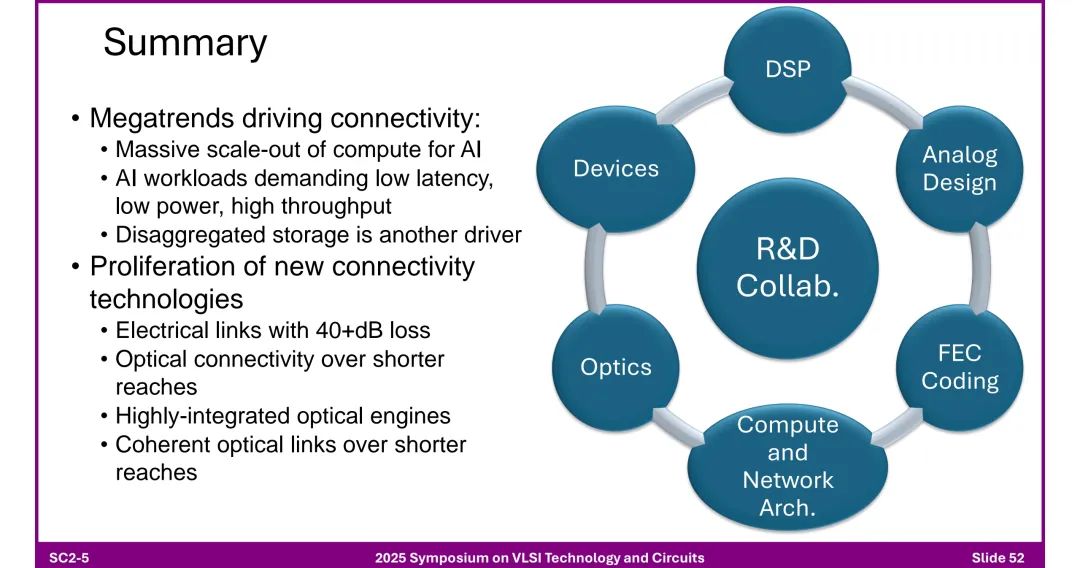 Summary

• Megatrends driving connectivity:
  • Massive scale-out of compute for AI
  • AI workloads demanding low latency, low power, high throughput
  • Disaggregated storage is another driver
• Proliferation of new connectivity technologies
  • Electrical links with 40+dB loss
  • Optical connectivity over shorter reaches
  • Highly-integrated optical engines
  • Coherent optical links over shorter reaches

DSP

Analog Design

FEC Coding

Compute and Network Arch.

Optics

Devices

R&D Collab.

SC2-5

2025 Symposium on VLSI Technology and Circuits

Slide 52